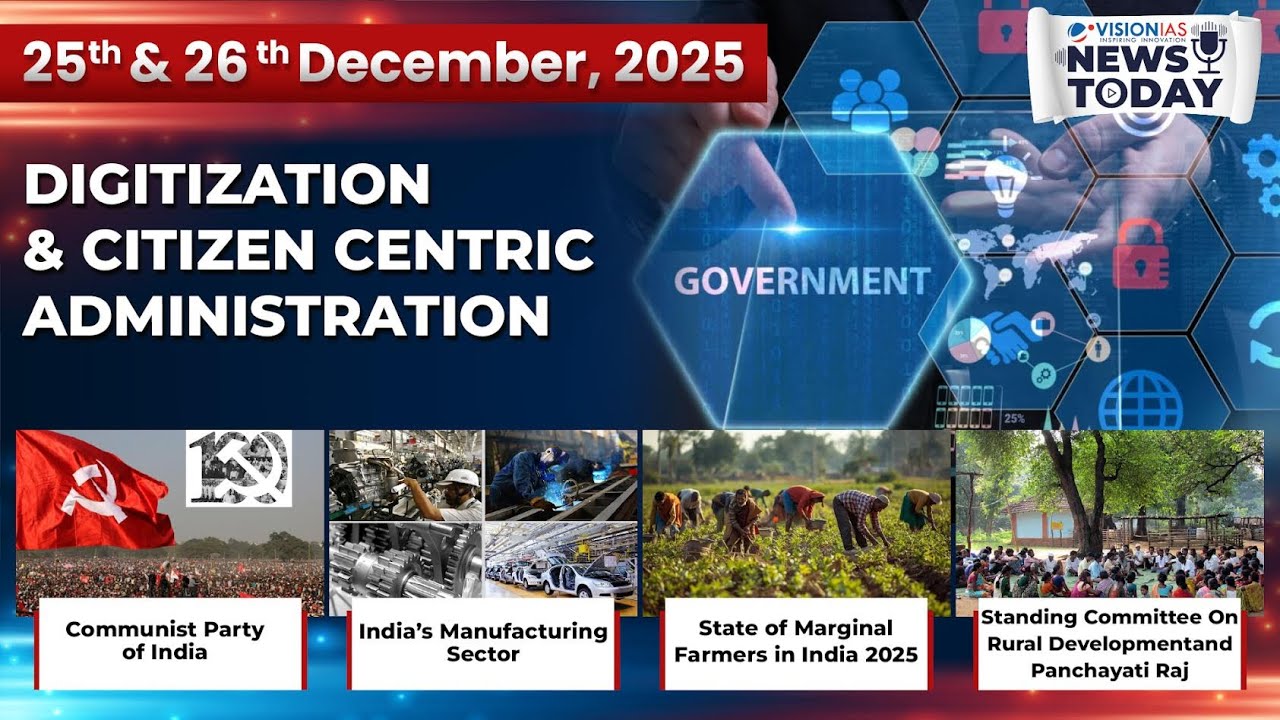 25th & 26 th December, 2025

VISIONIAS INSPIRING INNOVATION NEWS TODAY

DIGITIZATION & CITIZEN CENTRIC ADMINISTRATION

GOVERNMENT

25%

100

Communist Party of India

India's Manufacturing Sector

State of Marginal Farmers in India 2025

Standing Committee On Rural Developmentand Panchayati Raj